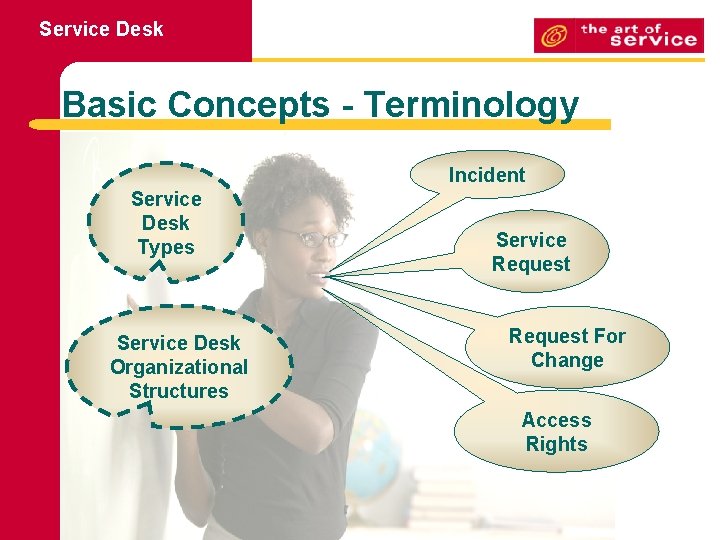 Service Desk

the art of service

Basic Concepts - Terminology

Service Desk Types

Service Desk Organizational Structures

Incident

Service Request

Request For Change

Access Rights